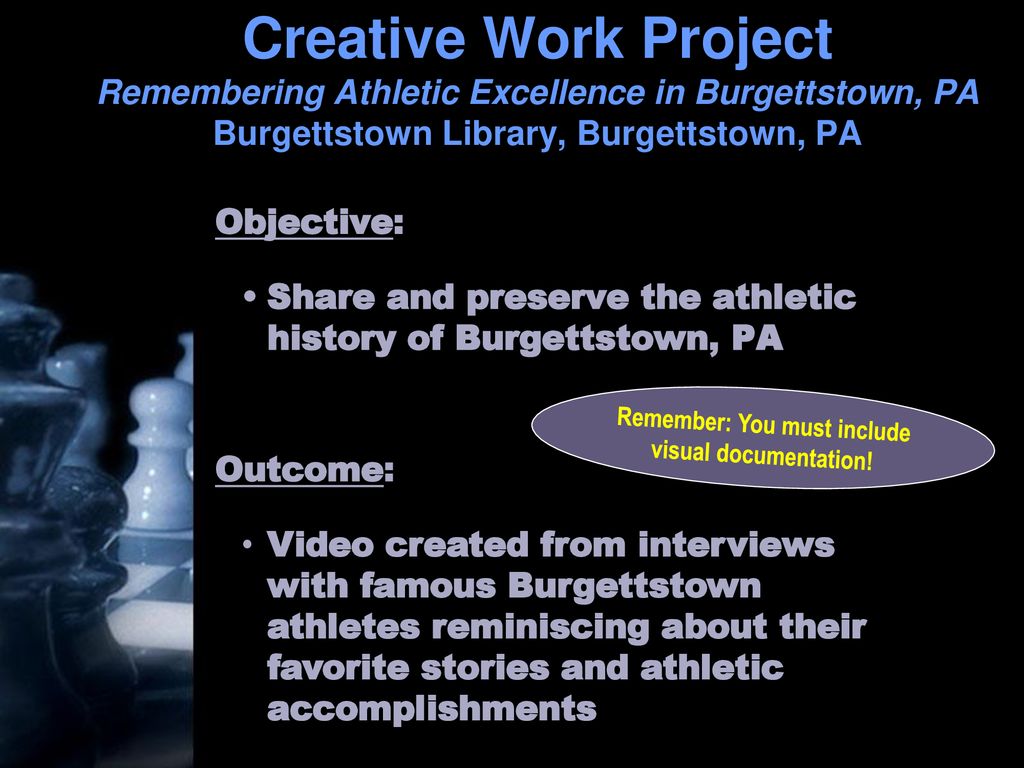 Creative Work Project
Remembering Athletic Excellence in Burgettstown, PA
Burgettstown Library, Burgettstown, PA

Objective:

• Share and preserve the athletic history of Burgettstown, PA

Remember: You must include visual documentation!

Outcome:

• Video created from interviews with famous Burgettstown athletes reminiscing about their favorite stories and athletic accomplishments